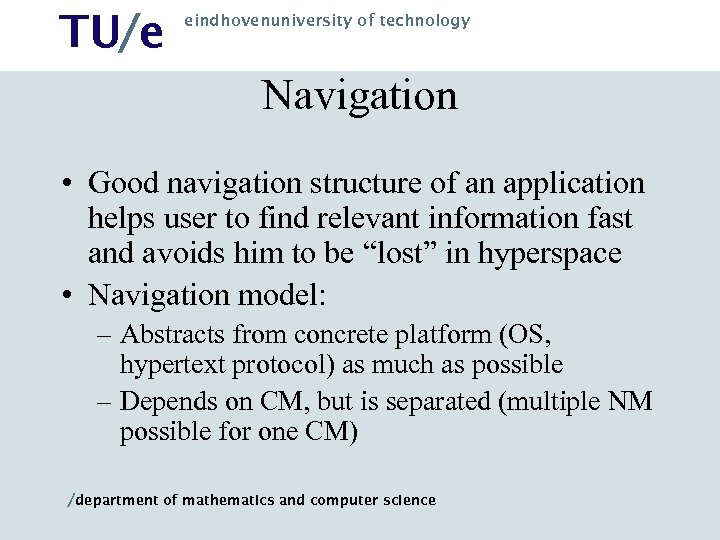 TU/e eindhovenuniversity of technology

Navigation

• Good navigation structure of an application helps user to find relevant information fast and avoids him to be “lost” in hyperspace
• Navigation model:
– Abstracts from concrete platform (OS, hypertext protocol) as much as possible
– Depends on CM, but is separated (multiple NM possible for one CM)

/department of mathematics and computer science